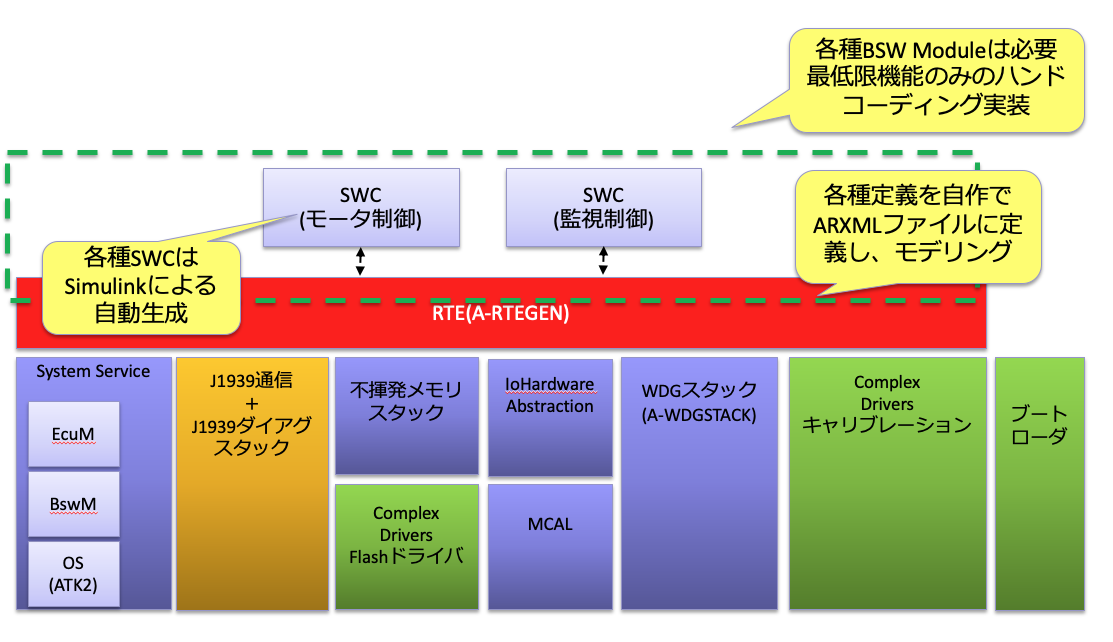 各種BSW Moduleは必要最低限機能のみのハンドコーディング実装

SWC
(モータ制御)

SWC
(監視制御)

各種定義を自作でARXMLファイルに定義し、モデリング

各種SWCはSimulinkによる自動生成

RTE(A-RTEGEN)

System Service

EcuM

BswM

OS
(ATK2)

J1939通信
+
J1939ダイアグスタック

不揮発メモリスタック

Complex Drivers
Flashドライバ

IoHardware Abstraction

MCAL

WDGスタック
(A-WDGSTACK)

Complex Drivers
キャリブレーション

ブートローダ